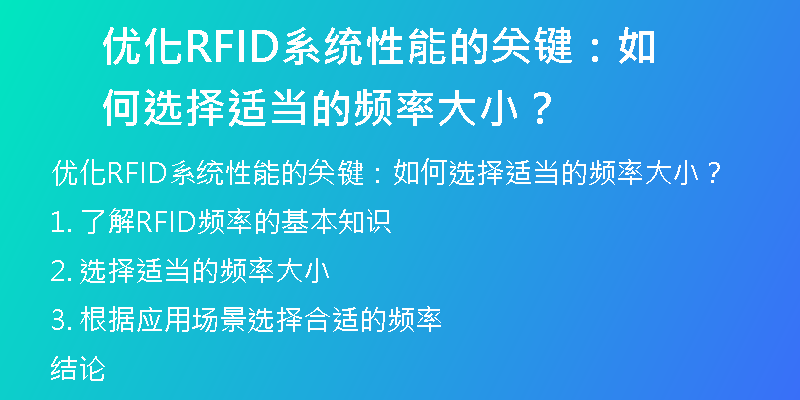 优化RFID系统性能的关键：如何选择适当的频率大小？

优化RFID系统性能的关键：如何选择适当的频率大小？

1. 了解RFID频率的基本知识

2. 选择适当的频率大小

3. 根据应用场景选择合适的频率

结论